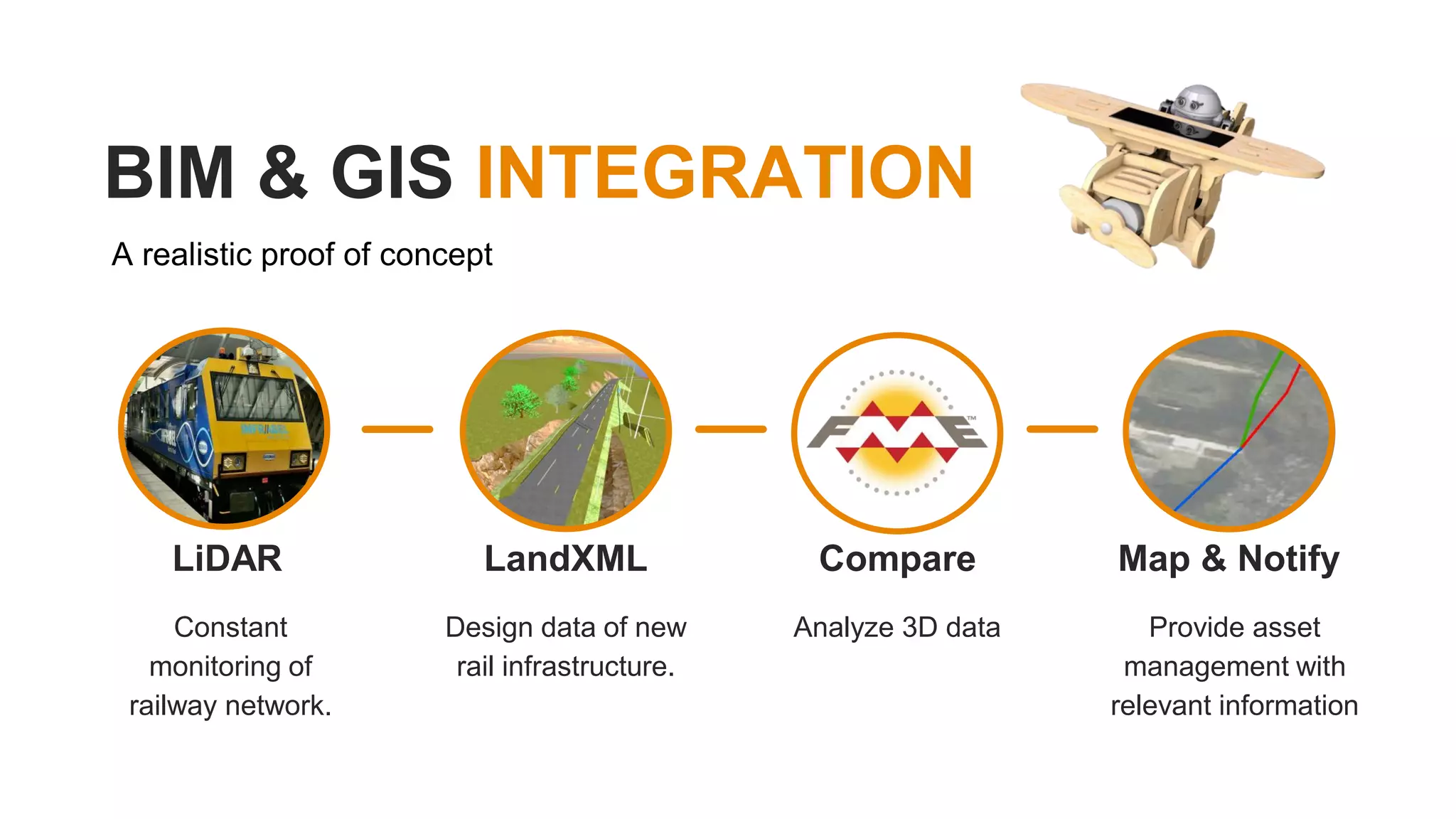 BIM & GIS INTEGRATION

A realistic proof of concept

FME™

LiDAR

Constant monitoring of railway network.

LandXML

Design data of new rail infrastructure.

Compare

Analyze 3D data

Map & Notify

Provide asset management with relevant information